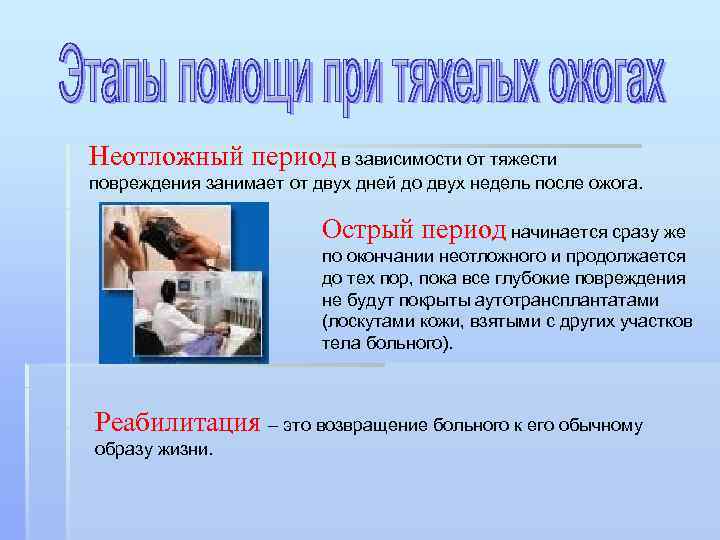 Этапы помощи при тяжелых ожогах

Неотложный период в зависимости от тяжести повреждения занимает от двух дней до двух недель после ожога.

Острый период начинается сразу же по окончании неотложного и продолжается до тех пор, пока все глубокие повреждения не будут покрыты аутотрансплантатами (лоскутами кожи, взятыми с других участков тела больного).

Реабилитация – это возвращение больного к его обычному образу жизни.